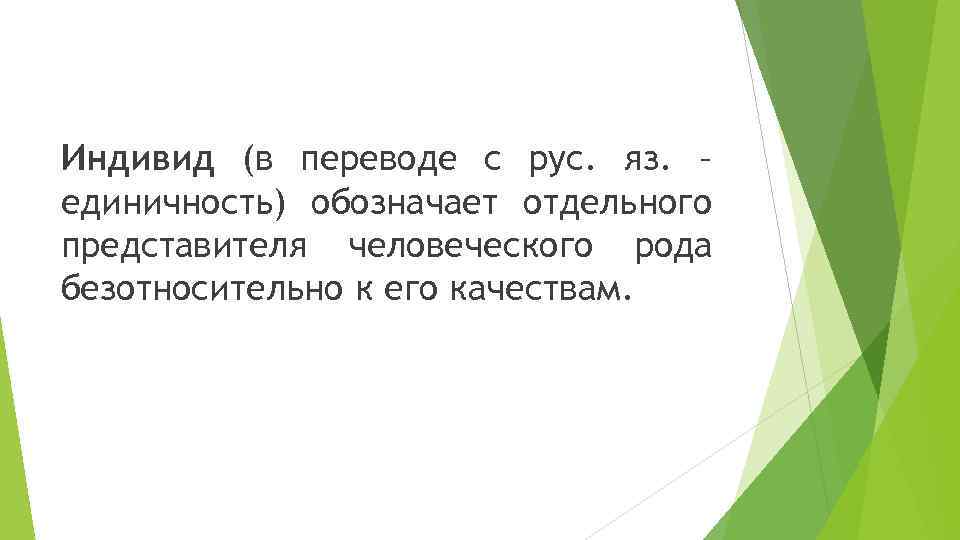 Индивид (в переводе с рус. яз. – единичность) обозначает отдельного представителя человеческого рода безотносительно к его качествам.